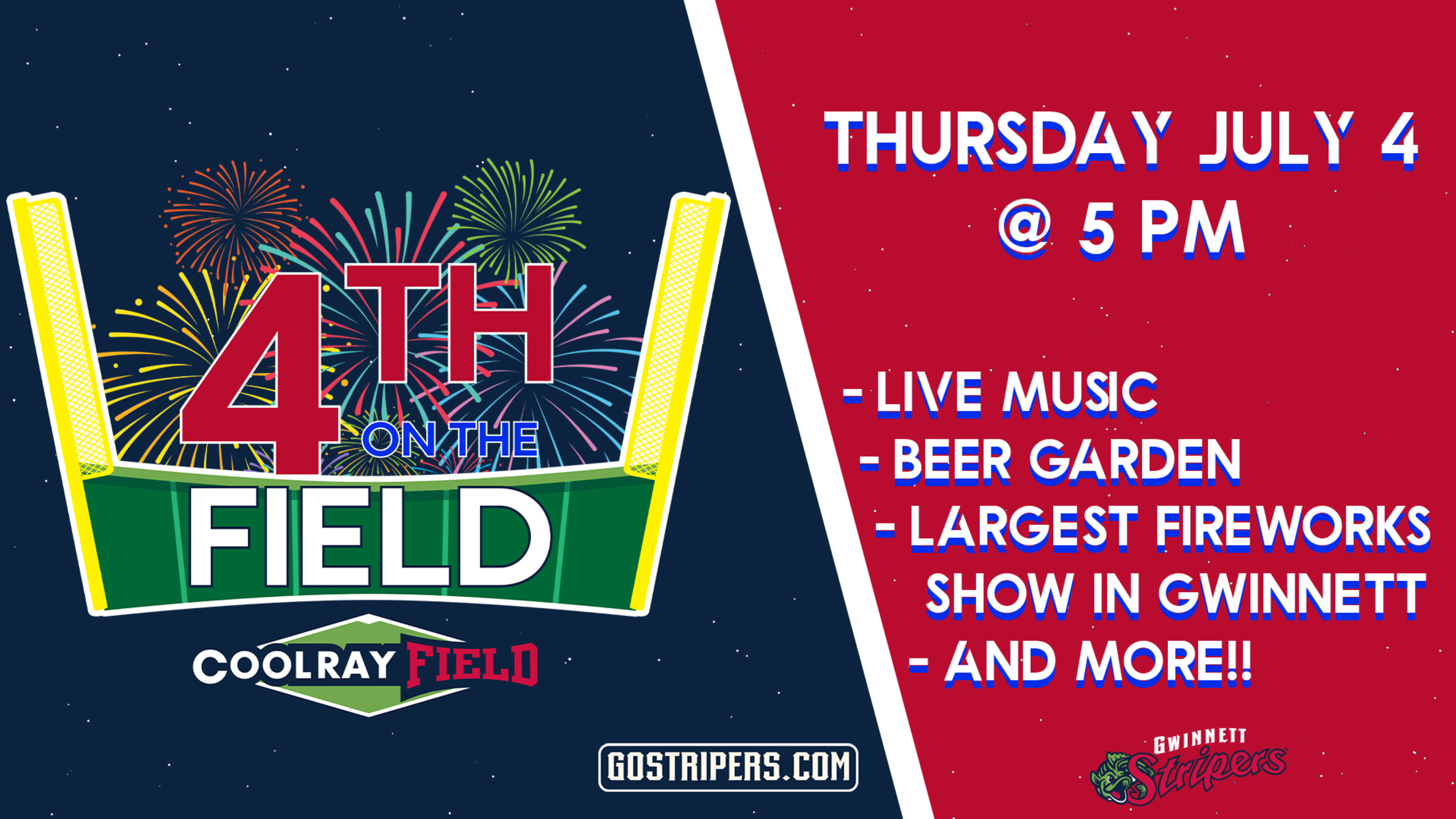 4TH ON THE FIELD

COOLRAY FIELD

GOSTRIPERS.COM

THURSDAY JULY 4 @ 5 PM

- LIVE MUSIC
- BEER GARDEN
- LARGEST FIREWORKS SHOW IN GWINNETT
- AND MORE!!

GWINNETT Stripers